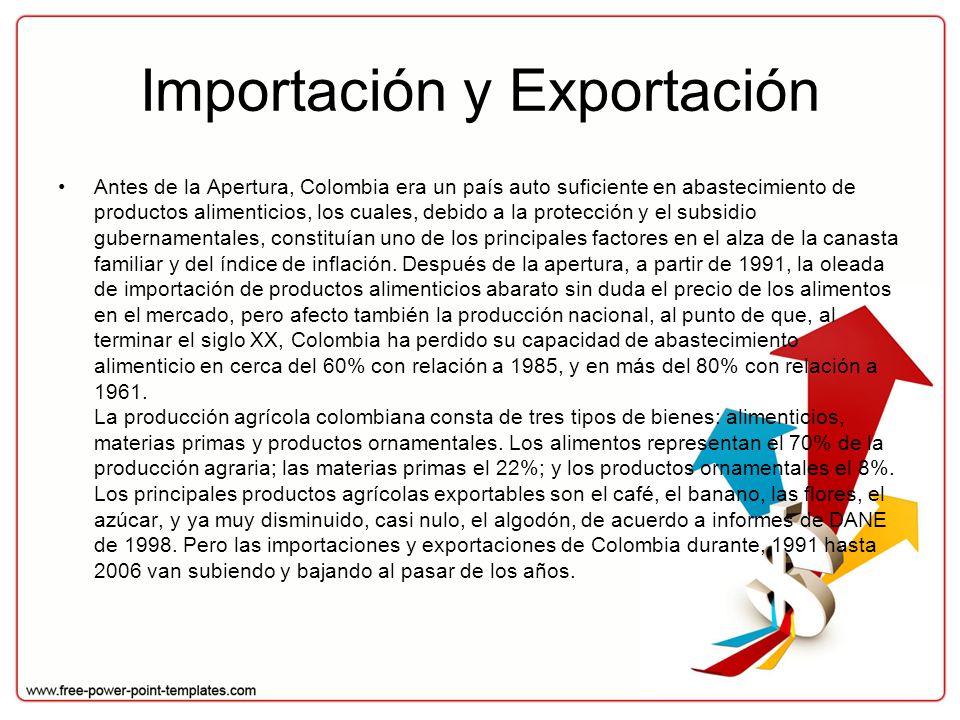 Importación y Exportación

• Antes de la Apertura, Colombia era un país auto suficiente en abastecimiento de productos alimenticios, los cuales, debido a la protección y el subsidio gubernamentales, constituían uno de los principales factores en el alza de la canasta familiar y del índice de inflación. Después de la apertura, a partir de 1991, la oleada de importación de productos alimenticios abarato sin duda el precio de los alimentos en el mercado, pero afecto también la producción nacional, al punto de que, al terminar el siglo XX, Colombia ha perdido su capacidad de abastecimiento alimenticio en cerca del 60% con relación a 1985, y en más del 80% con relación a 1961.
La producción agrícola colombiana consta de tres tipos de bienes: alimenticios, materias primas y productos ornamentales. Los alimentos representan el 70% de la producción agraria; las materias primas el 22%; y los productos ornamentales el 8%. Los principales productos agrícolas exportables son el café, el banano, las flores, el azúcar, y ya muy disminuido, casi nulo, el algodón, de acuerdo a informes de DANE de 1998. Pero las importaciones y exportaciones de Colombia durante, 1991 hasta 2006 van subiendo y bajando al pasar de los años.

www.free-power-point-templates.com